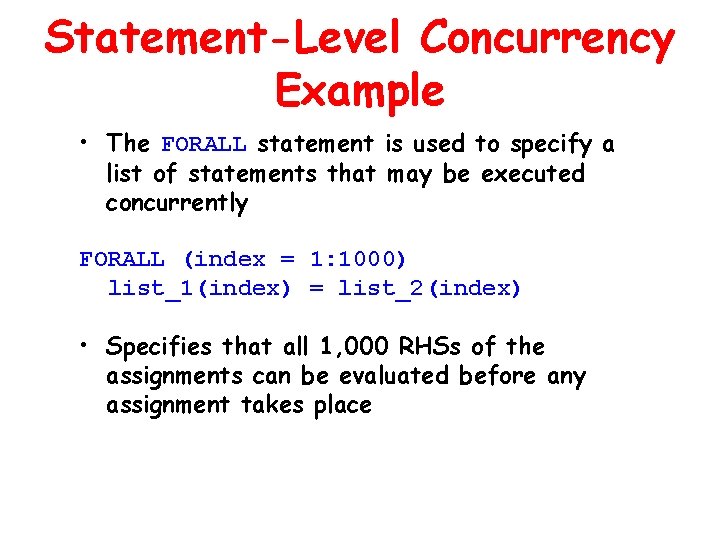 Statement-Level Concurrency Example

• The FORALL statement is used to specify a list of statements that may be executed concurrently

FORALL (index = 1:1000)
  list_1(index) = list_2(index)

• Specifies that all 1,000 RHSs of the assignments can be evaluated before any assignment takes place